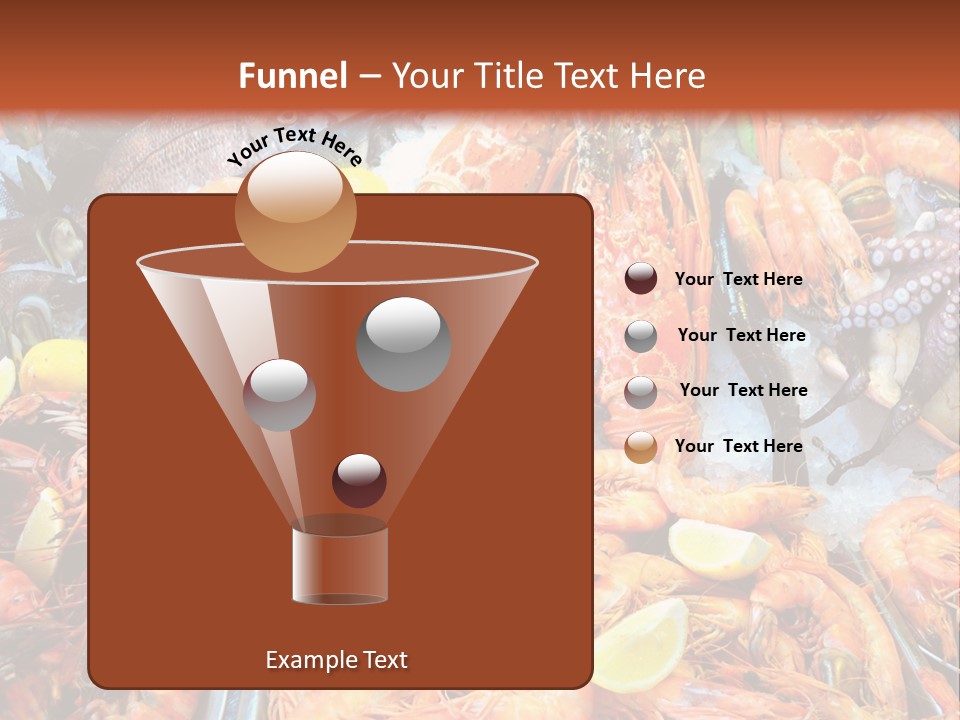 Funnel – Your Title Text Here

Your Text Here

Your Text Here

Your Text Here

Your Text Here

Your Text Here

Example Text